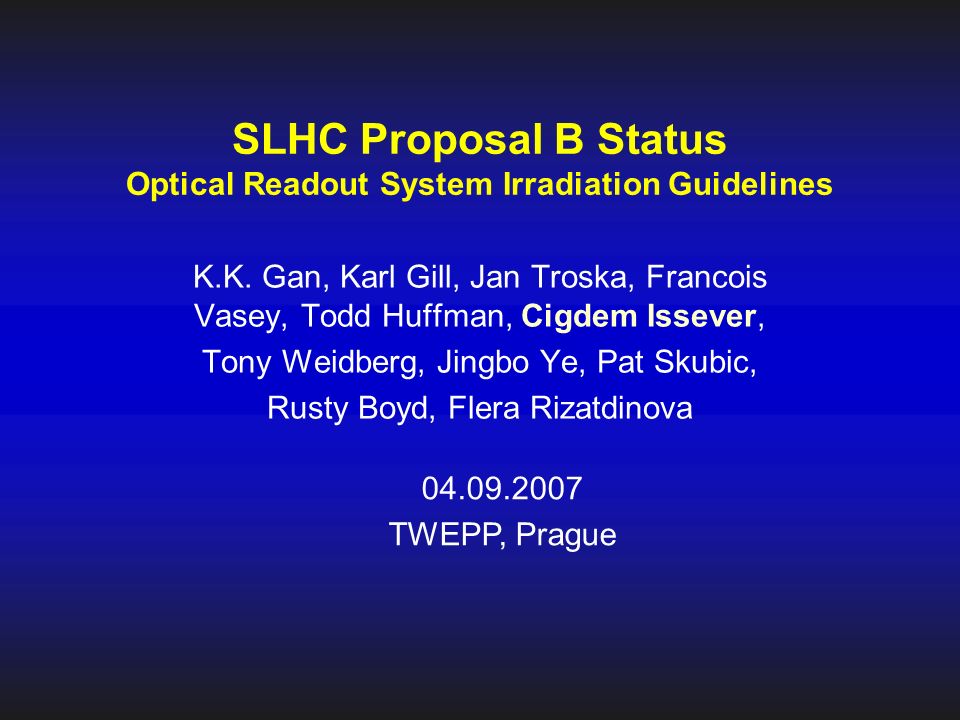 SLHC Proposal B Status
Optical Readout System Irradiation Guidelines

K.K. Gan, Karl Gill, Jan Troska, Francois Vasey, Todd Huffman, Cigdem Issever, Tony Weidberg, Jingbo Ye, Pat Skubic, Rusty Boyd, Flera Rizatdinova

04.09.2007
TWEPP, Prague